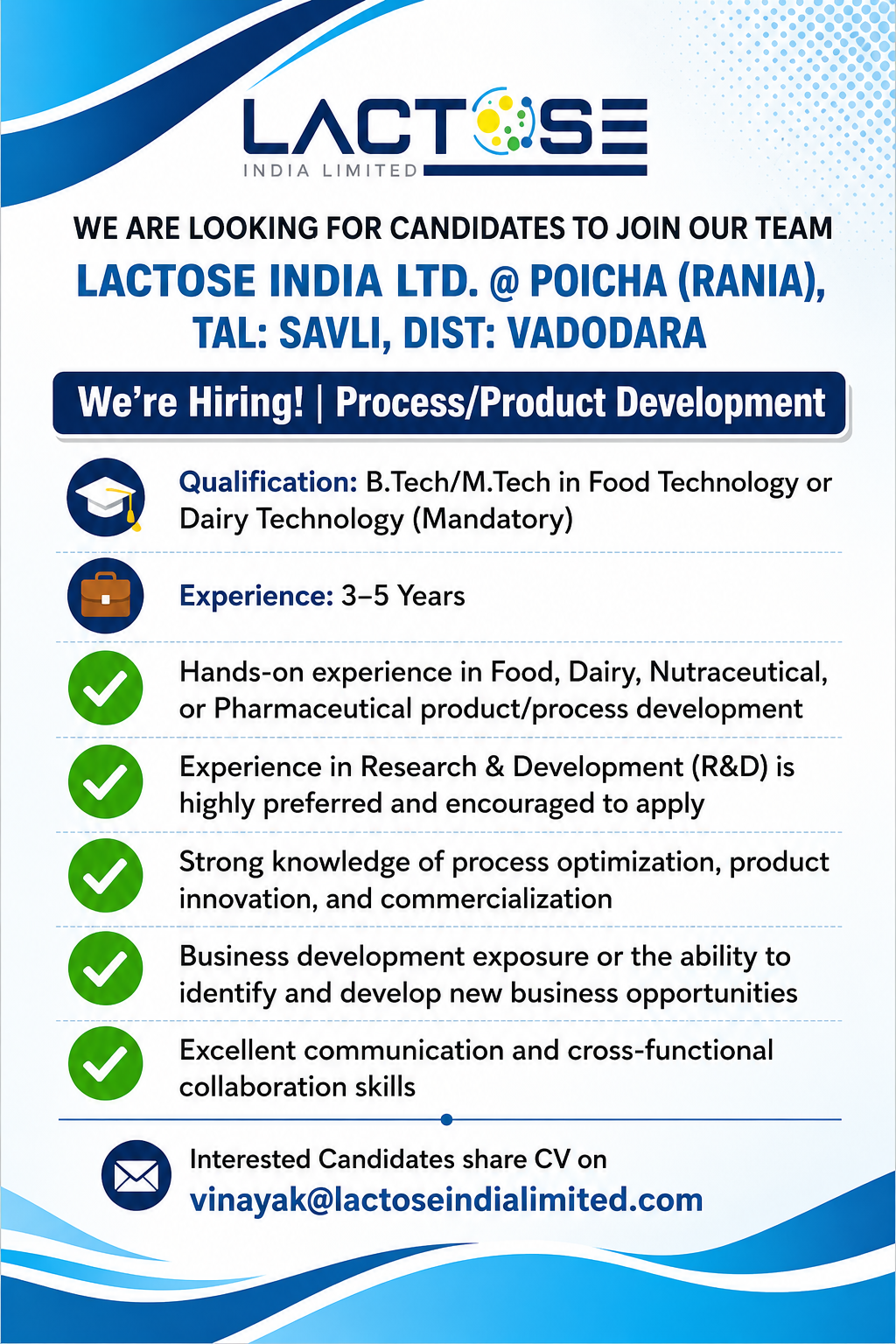 LACTOSE
INDIA LIMITED

WE ARE LOOKING FOR CANDIDATES TO JOIN OUR TEAM

LACTOSE INDIA LTD. @ POICHA (RANIA), TAL: SAVLI, DIST: VADODARA

We're Hiring! | Process/Product Development

Qualification: B.Tech/M.Tech in Food Technology or Dairy Technology (Mandatory)

Experience: 3–5 Years

Hands-on experience in Food, Dairy, Nutraceutical, or Pharmaceutical product/process development

Experience in Research & Development (R&D) is highly preferred and encouraged to apply

Strong knowledge of process optimization, product innovation, and commercialization

Business development exposure or the ability to identify and develop new business opportunities

Excellent communication and cross-functional collaboration skills

Interested Candidates share CV on
vinayak@lactoseindialimited.com